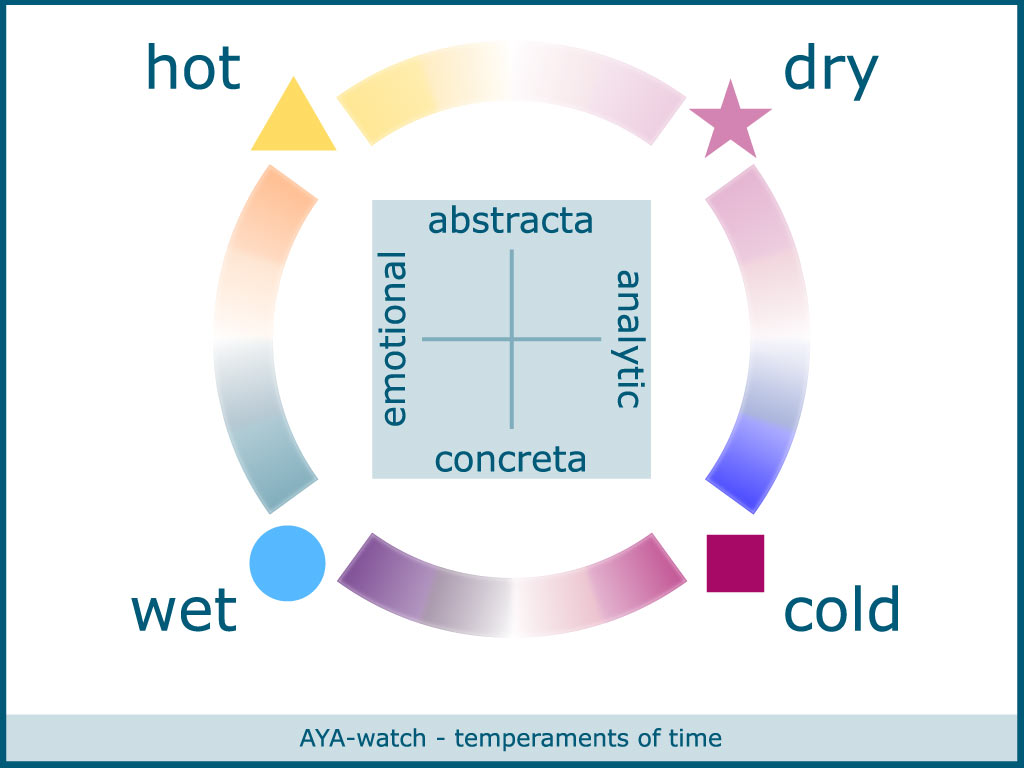 hot

dry

abstracta

emotional

analytic

concreta

wet

cold

AYA-watch - temperaments of time